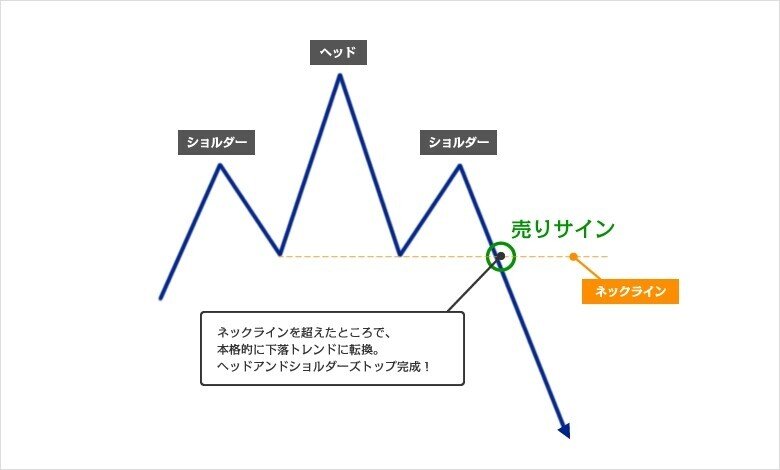 ヘッド

ショルダー

ショルダー

売りサイン

ネックライン

ネックラインを超えたところで、
本格的に下落トレンドに転換。
ヘッドアンドショルダーズトップ完成！